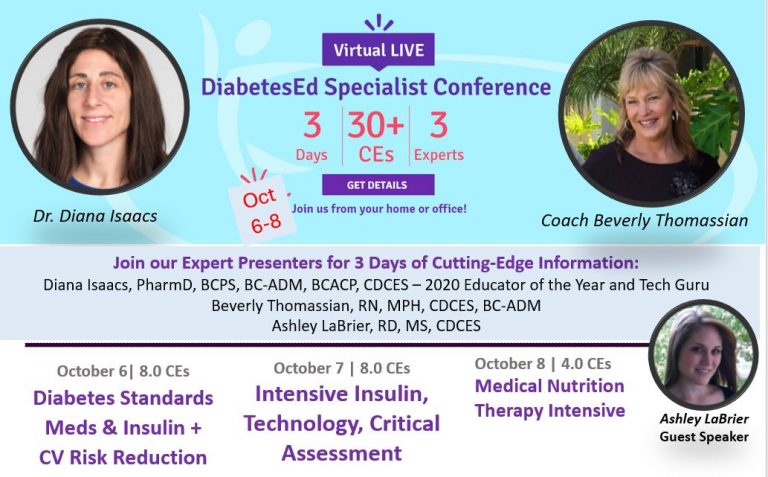 Virtual LIVE

DiabetesEd Specialist Conference

3 Days | 30+ CEs | 3 Experts

GET DETAILS

Oct 6-8

Join us from your home or office!

Dr. Diana Isaacs

Coach Beverly Thomassian

Join our Expert Presenters for 3 Days of Cutting-Edge Information:
Diana Isaacs, PharmD, BCPS, BC-ADM, BCACP, CDCES – 2020 Educator of the Year and Tech Guru
Beverly Thomassian, RN, MPH, CDCES, BC-ADM
Ashley LaBrier, RD, MS, CDCES

October 6| 8.0 CEs
Diabetes Standards Meds & Insulin + CV Risk Reduction

October 7 | 8.0 CEs
Intensive Insulin, Technology, Critical Assessment

October 8 | 4.0 CEs
Medical Nutrition Therapy Intensive

Ashley LaBrier
Guest Speaker